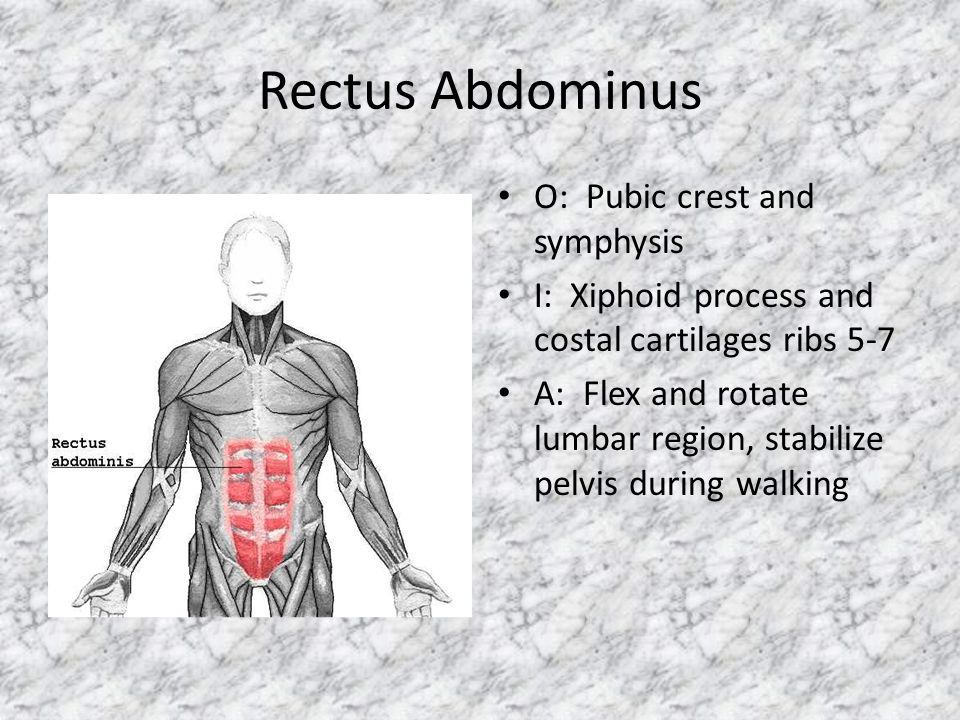 Rectus Abdominus

Rectus abdominis

• O: Pubic crest and symphysis
• I: Xiphoid process and costal cartilages ribs 5-7
• A: Flex and rotate lumbar region, stabilize pelvis during walking